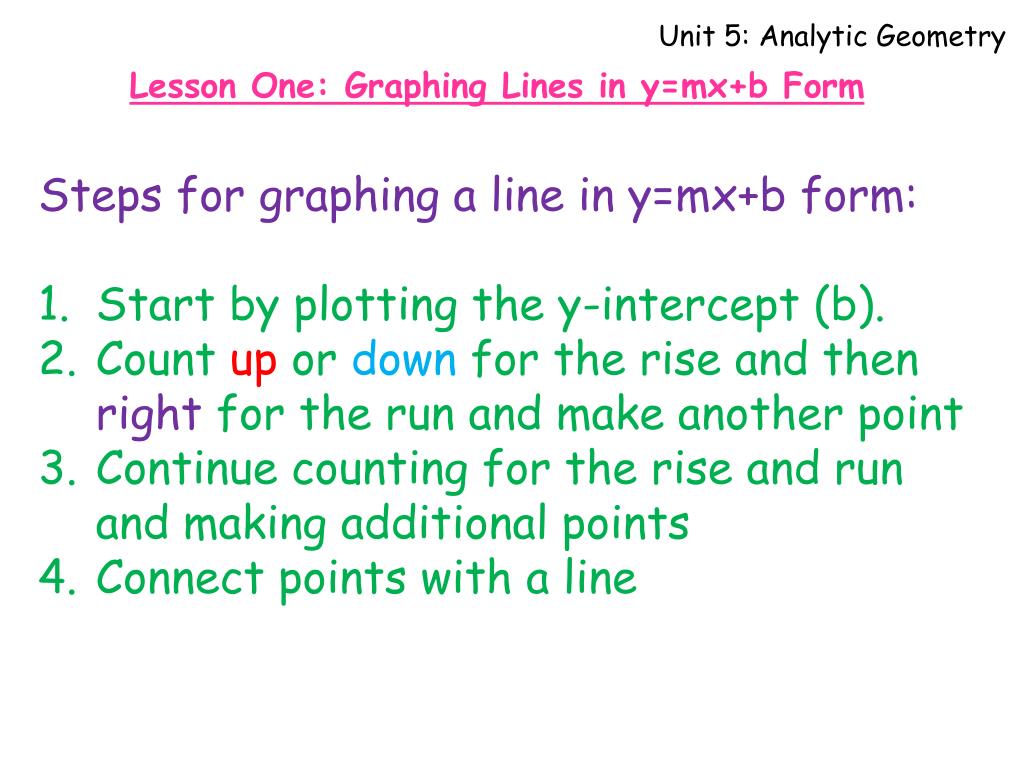 Unit 5: Analytic Geometry

Lesson One: Graphing Lines in y=mx+b Form

Steps for graphing a line in y=mx+b form:

1. Start by plotting the y-intercept (b).
2. Count up or down for the rise and then right for the run and make another point
3. Continue counting for the rise and run and making additional points
4. Connect points with a line